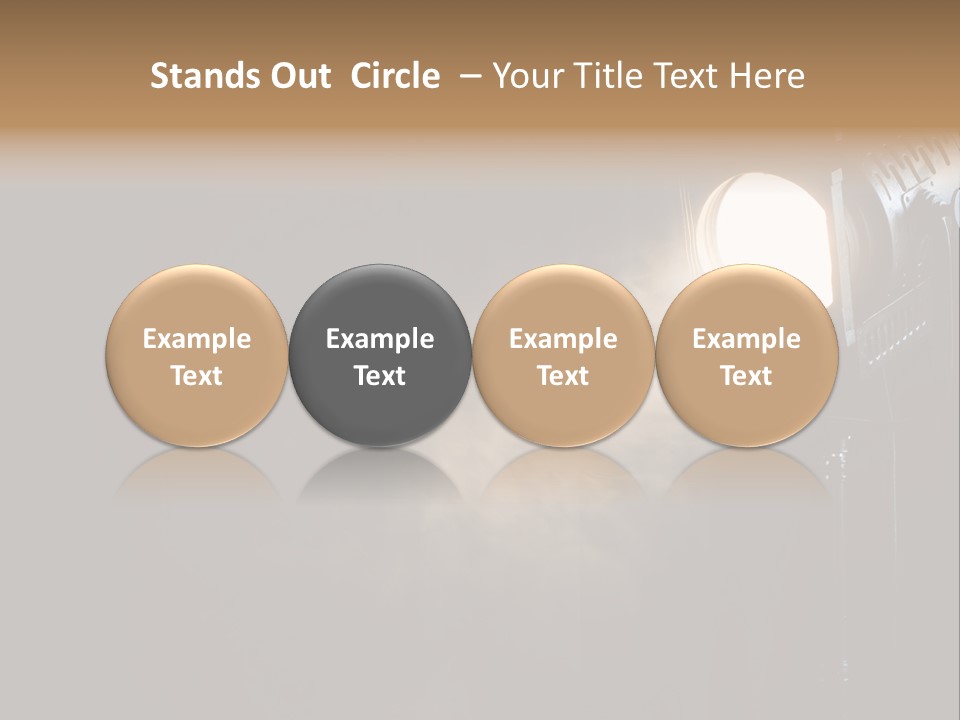 Stands Out Circle – Your Title Text Here

Example Text

Example Text

Example Text

Example Text